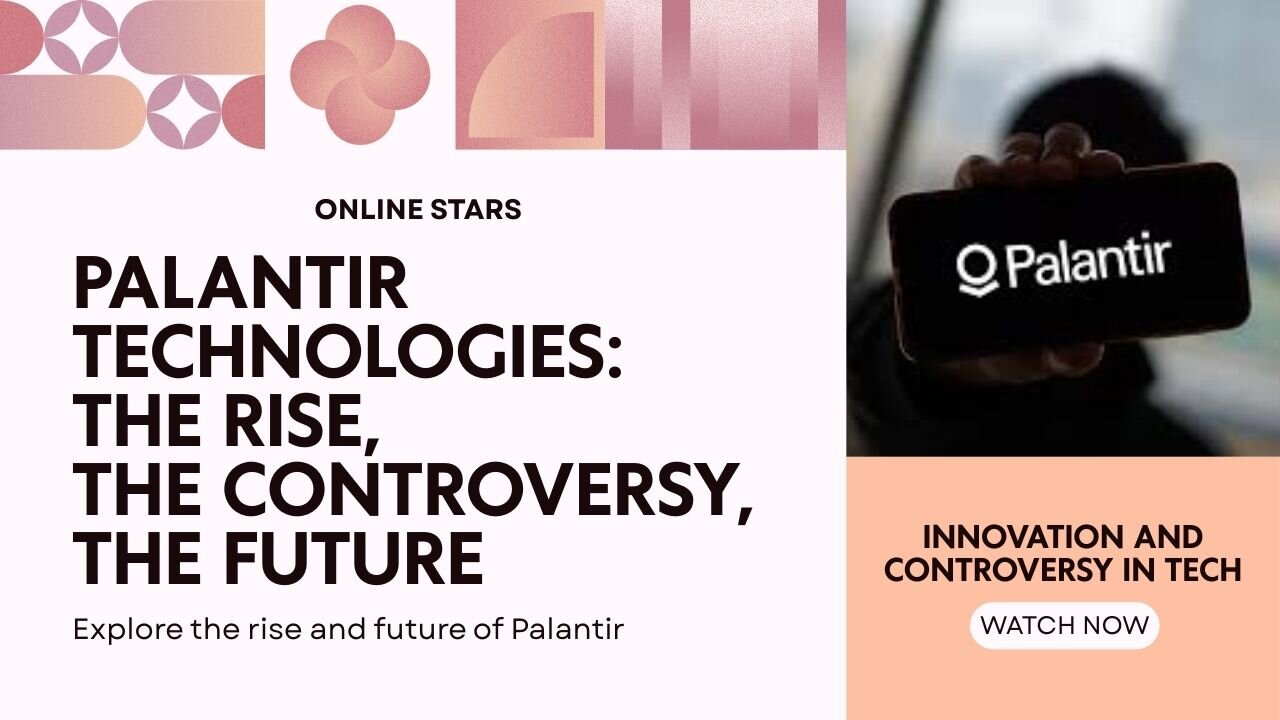 ONLINE STARS

PALANTIR TECHNOLOGIES: THE RISE, THE CONTROVERSY, THE FUTURE

Explore the rise and future of Palantir

Palantir

INNOVATION AND CONTROVERSY IN TECH

WATCH NOW